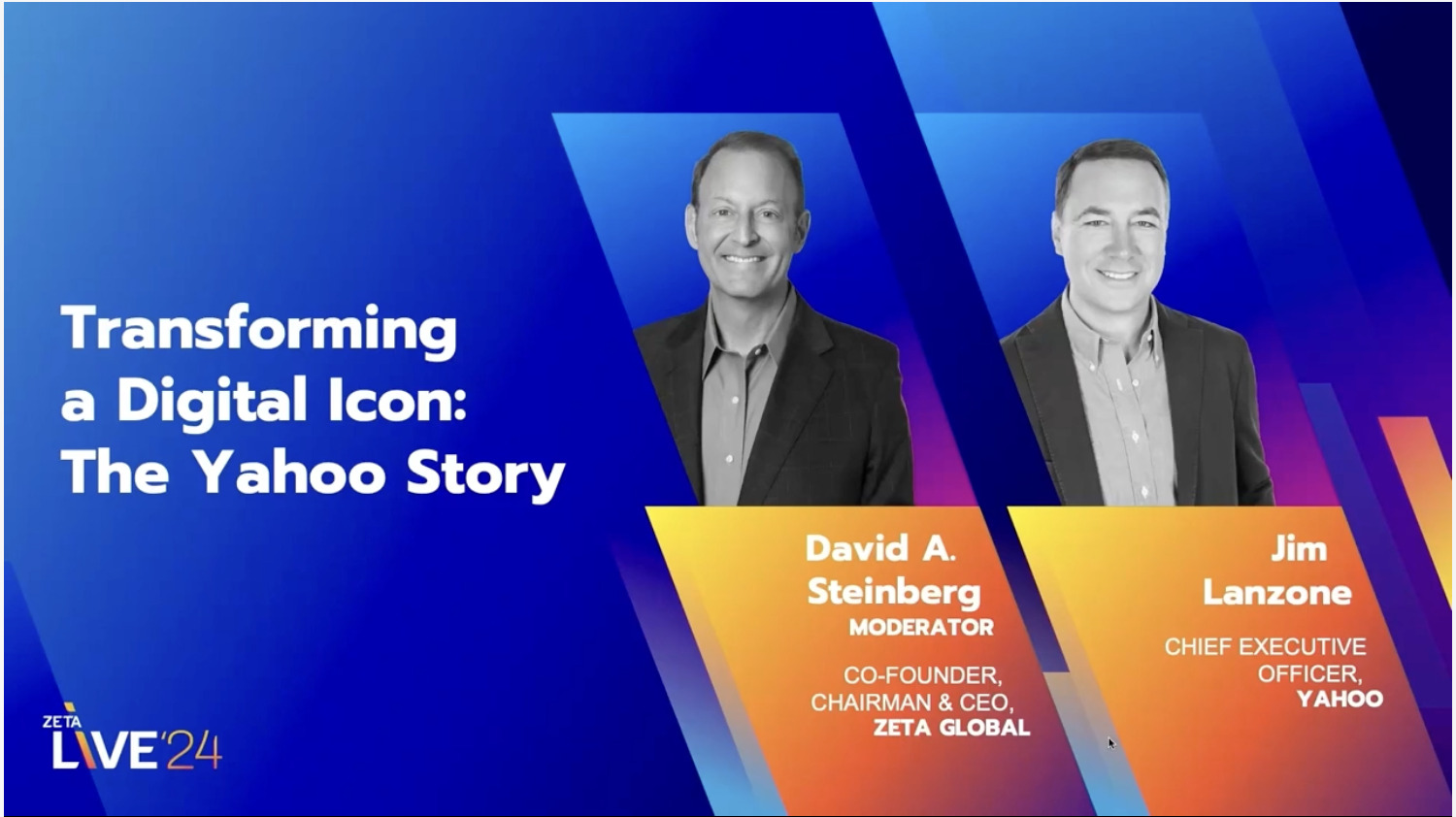 Transforming a Digital Icon: The Yahoo Story

David A. Steinberg
MODERATOR

CO-FOUNDER, CHAIRMAN & CEO, ZETA GLOBAL

Jim Lanzone

CHIEF EXECUTIVE OFFICER, YAHOO

ZETA LIVE'24